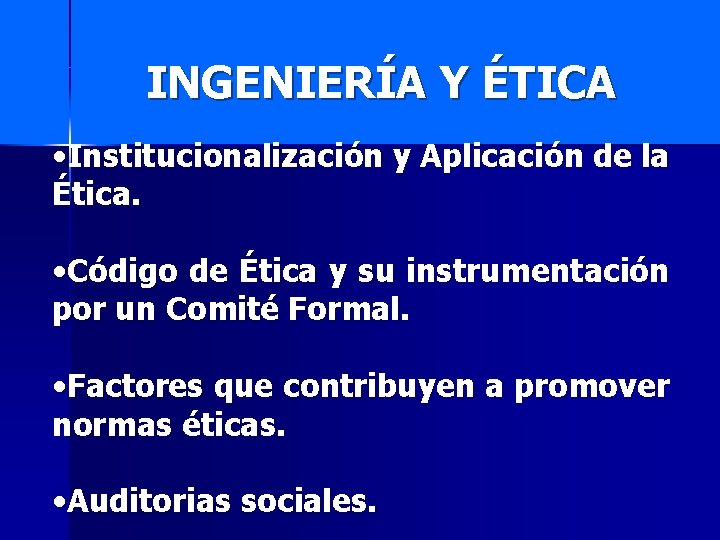 INGENIERÍA Y ÉTICA

•Institucionalización y Aplicación de la Ética.

•Código de Ética y su instrumentación por un Comité Formal.

•Factores que contribuyen a promover normas éticas.

•Auditorias sociales.